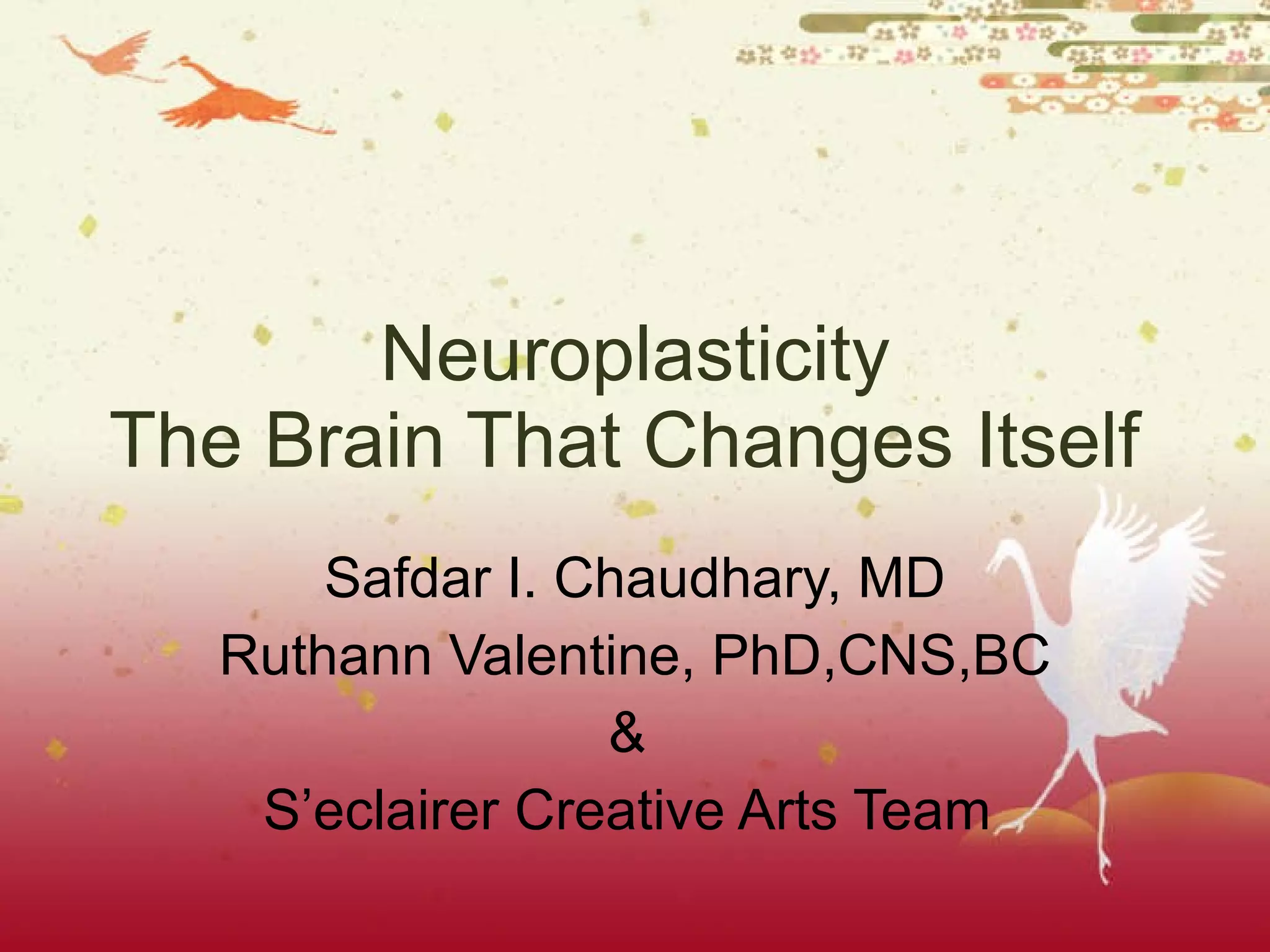 Neuroplasticity
The Brain That Changes Itself

Safdar I. Chaudhary, MD
Ruthann Valentine, PhD,CNS,BC
&
S’eclairer Creative Arts Team